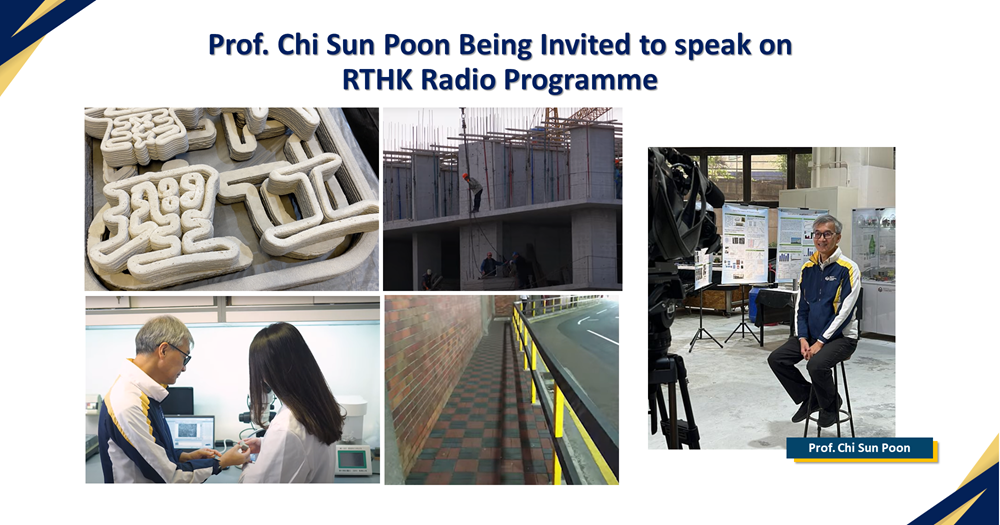 Prof. Chi Sun Poon Being Invited to speak on RTHK Radio Programme

Prof. Chi Sun Poon